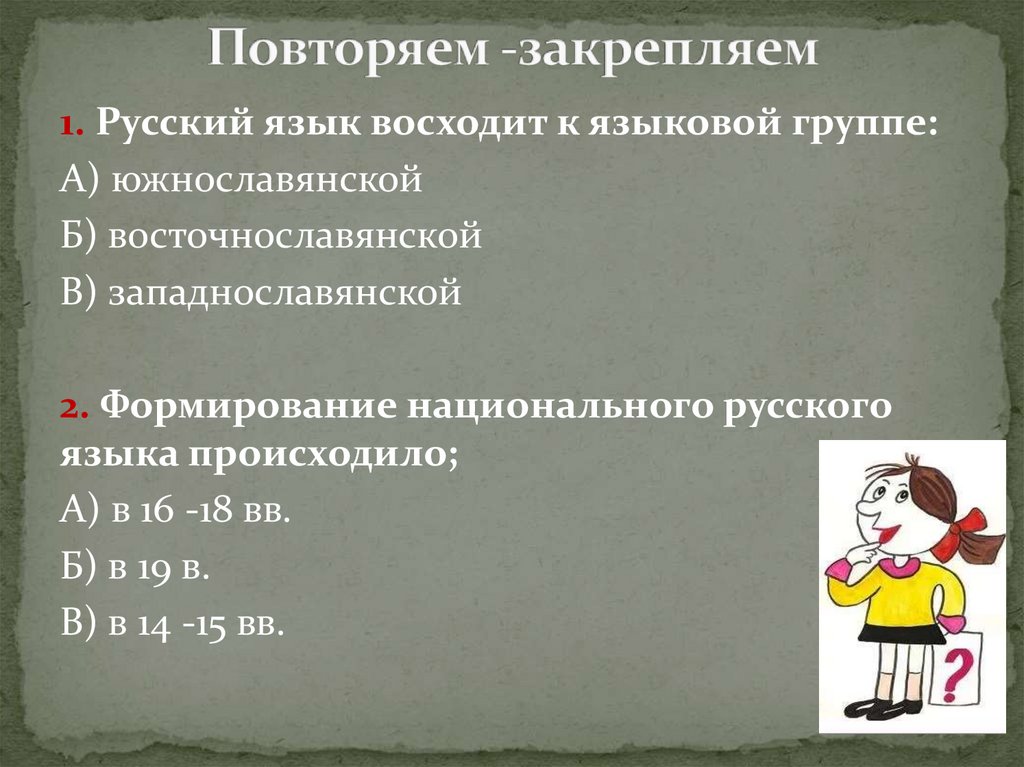 Повторяем -закрепляем

1. Русский язык восходит к языковой группе:
А) южнославянской
Б) восточнославянской
В) западнославянской

2. Формирование национального русского языка происходило;
А) в 16 -18 вв.
Б) в 19 в.
В) в 14 -15 вв.

?